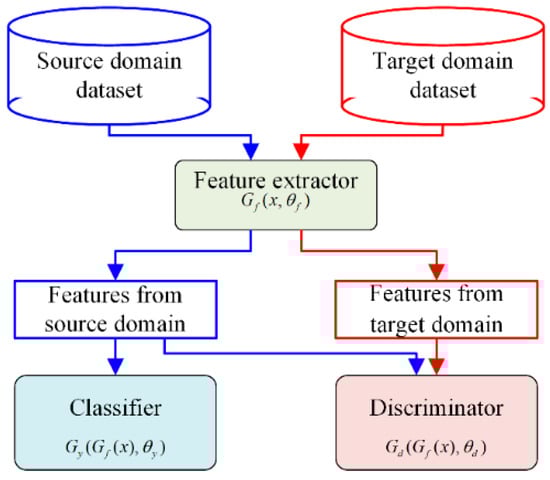 Source domain dataset

Target domain dataset

Feature extractor
$G_f(x, \theta_f)$

Features from source domain

Features from target domain

Classifier
$G_y(G_f(x), \theta_y)$

Discriminator
$G_d(G_f(x), \theta_d)$